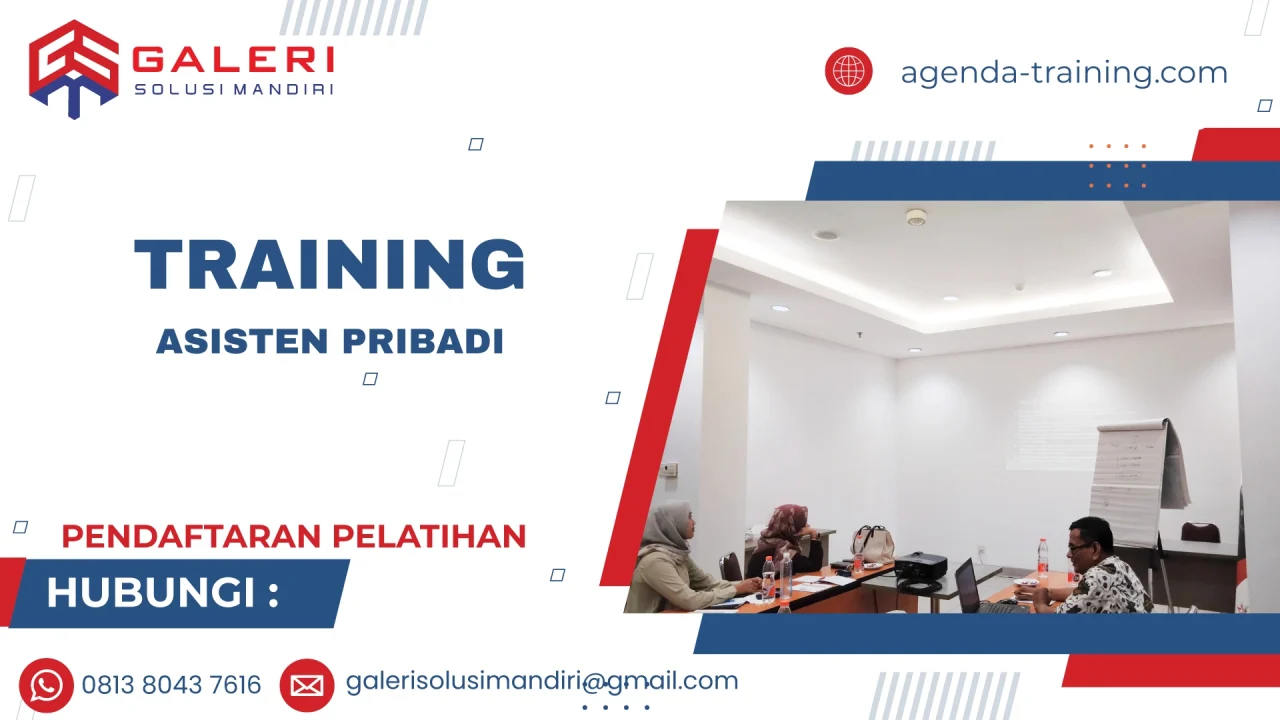 GALERI
SOLUSI MANDIRI

agenda-training.com

TRAINING
ASISTEN PRIBADI

PENDAFTARAN PELATIHAN
HUBUNGI :

0813 8043 7616
galerisolusimandiri@gmail.com